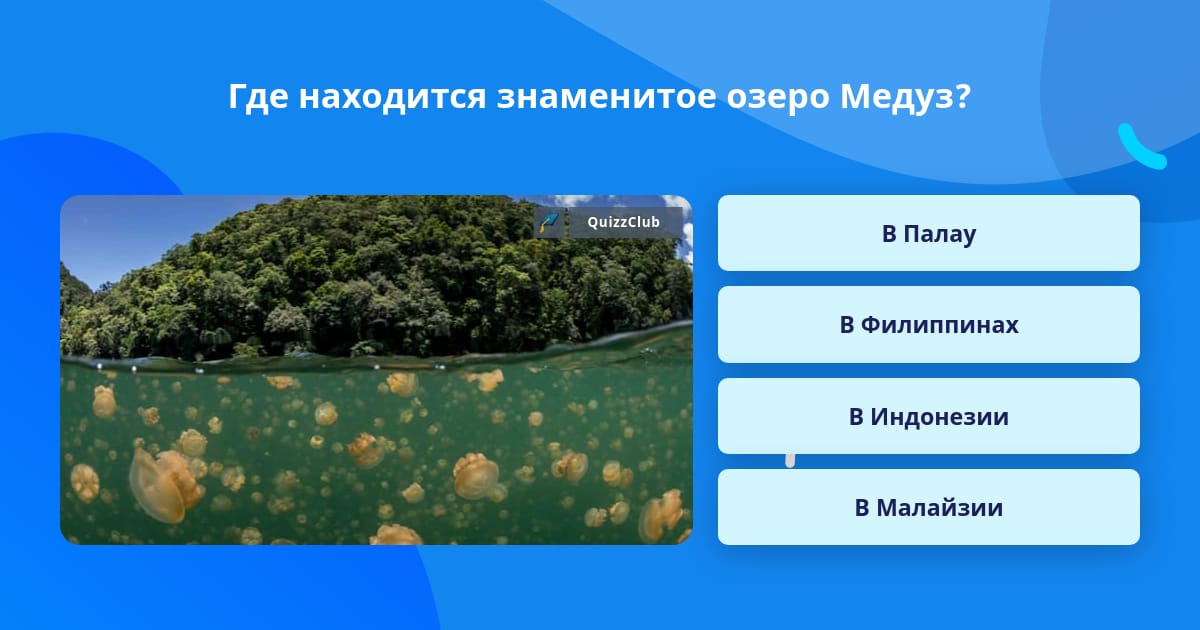 Где находится знаменитое озеро Медуз?

QuizzClub

В Палау

В Филиппинах

В Индонезии

В Малайзии